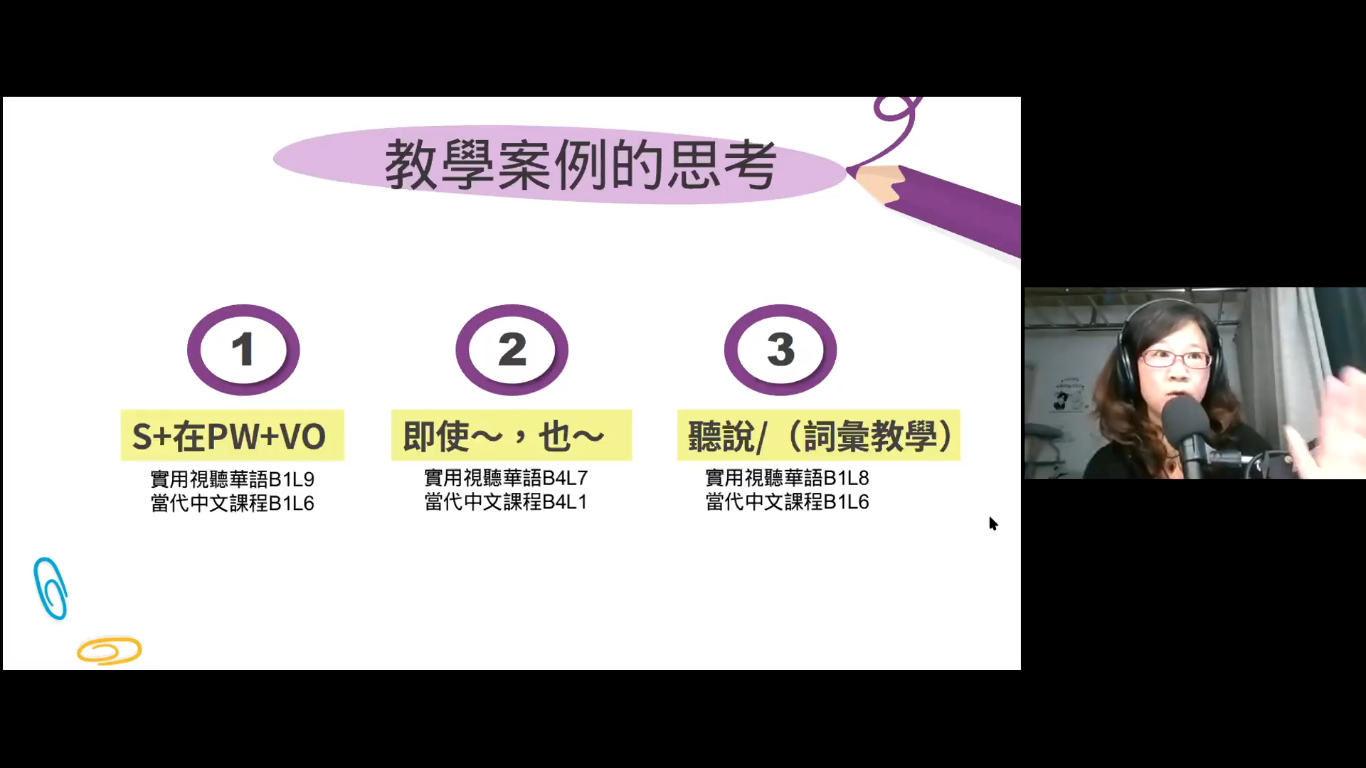 教學案例的思考

1
S+在PW+VO
實用視聽華語B1L9
當代中文課程B1L6

2
即使～，也～
實用視聽華語B4L7
當代中文課程B4L1

3
聽說/（詞彙教學）
實用視聽華語B1L8
當代中文課程B1L6